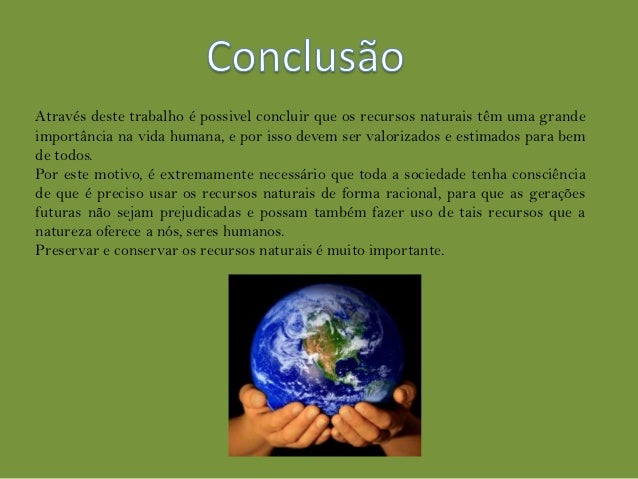 Conclusão

Através deste trabalho é possivel concluir que os recursos naturais têm uma grande importância na vida humana, e por isso devem ser valorizados e estimados para bem de todos.
Por este motivo, é extremamente necessário que toda a sociedade tenha consciência de que é preciso usar os recursos naturais de forma racional, para que as gerações futuras não sejam prejudicadas e possam também fazer uso de tais recursos que a natureza oferece a nós, seres humanos.
Preservar e conservar os recursos naturais é muito importante.